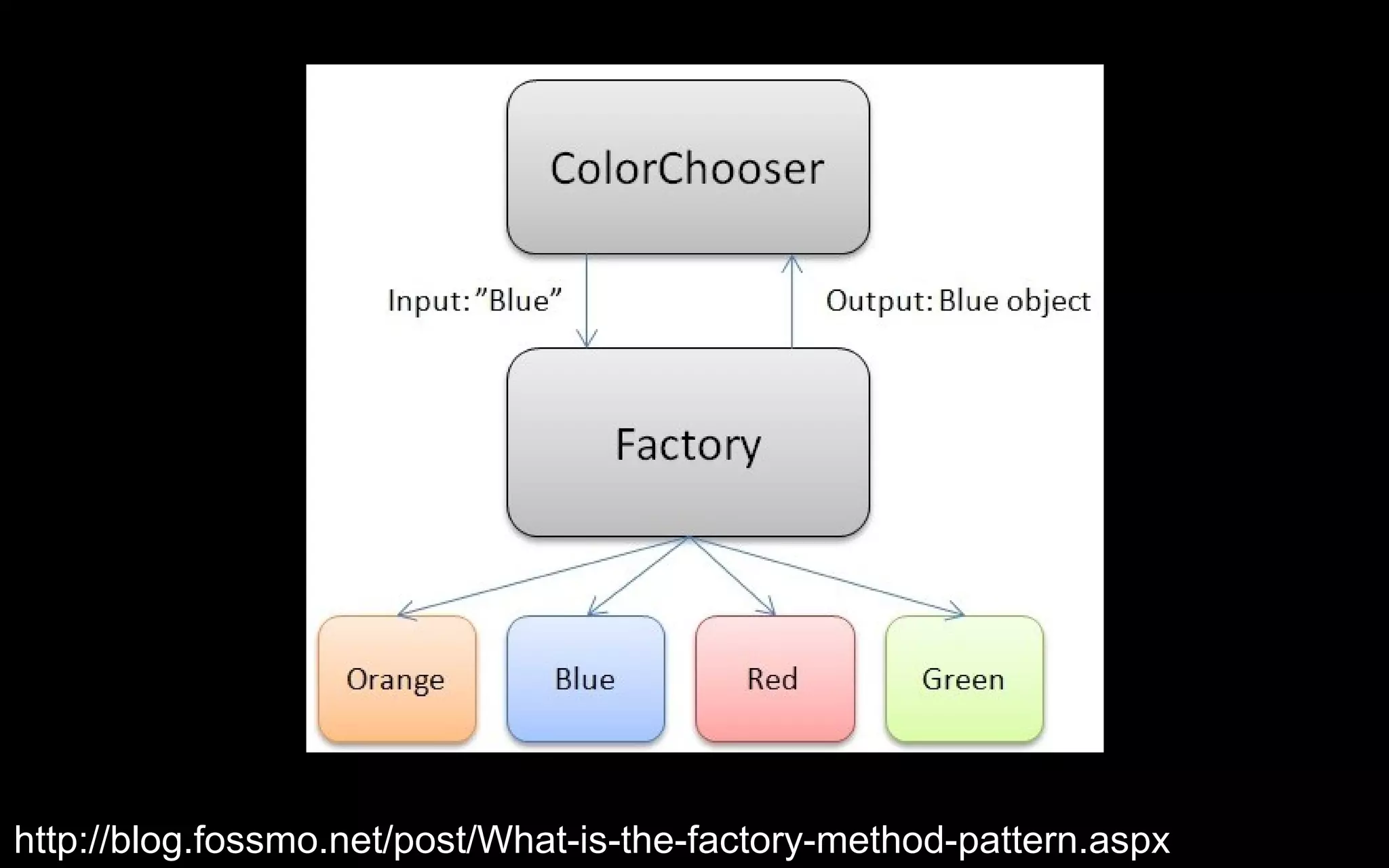 ColorChooser

Input: ”Blue”

Output: Blue object

Factory

Orange

Blue

Red

Green

http://blog.fossmo.net/post/What-is-the-factory-method-pattern.aspx